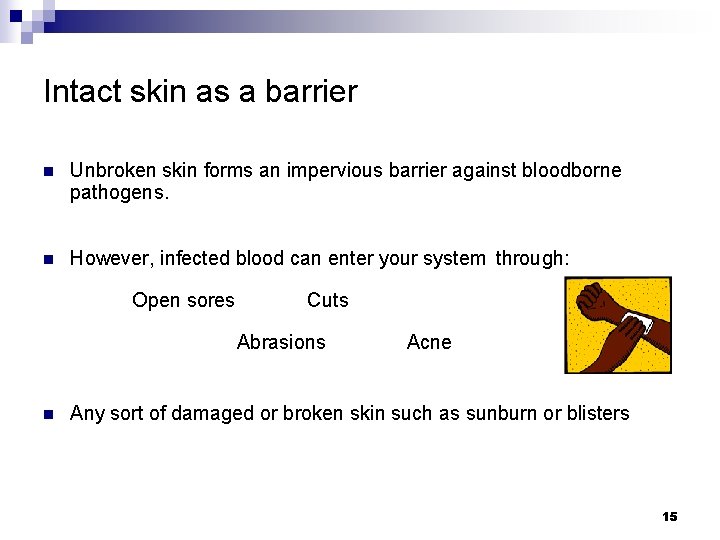 Intact skin as a barrier

Unbroken skin forms an impervious barrier against bloodborne pathogens.

However, infected blood can enter your system through:

Open sores Cuts

Abrasions Acne

Any sort of damaged or broken skin such as sunburn or blisters

15